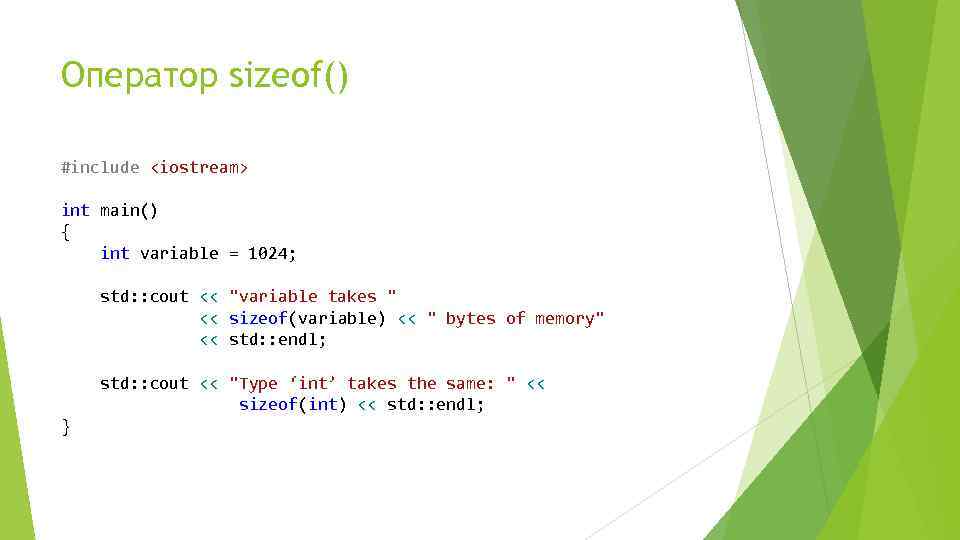 Оператор sizeof()

#include <iostream>

int main()
{
    int variable = 1024;

    std::cout << "variable takes "
              << sizeof(variable) << " bytes of memory"
              << std::endl;

    std::cout << "Type ‘int’ takes the same: " <<
                 sizeof(int) << std::endl;
}